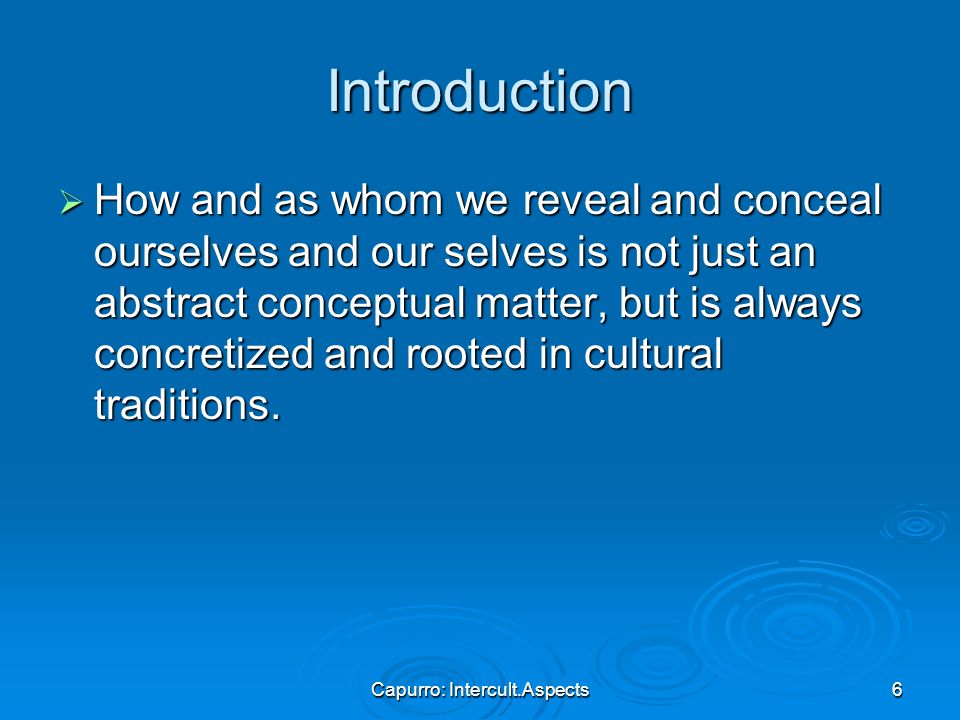 Introduction

➢ How and as whom we reveal and conceal ourselves and our selves is not just an abstract conceptual matter, but is always concretized and rooted in cultural traditions.

Capurro: Intercult.Aspects

6